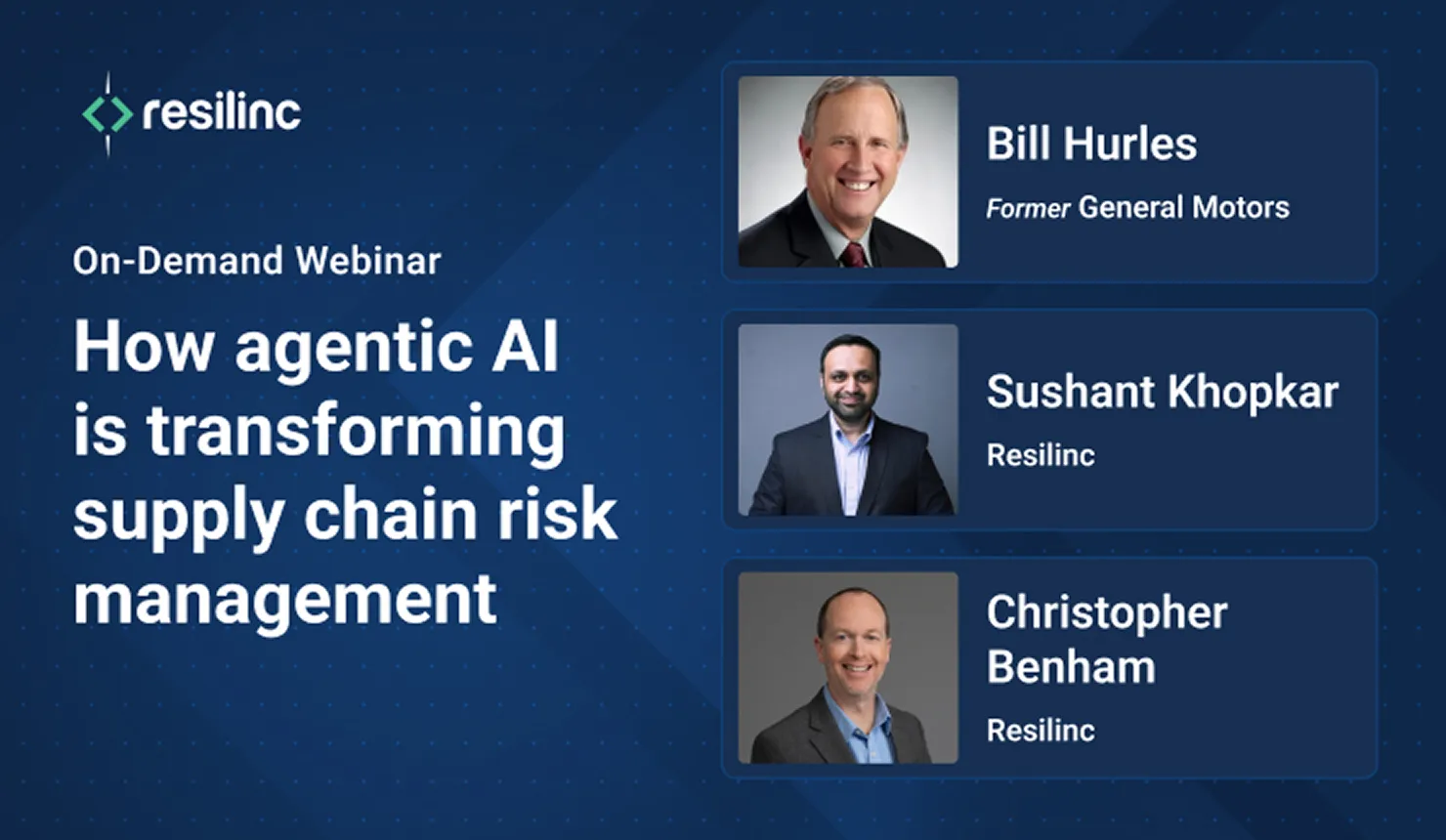 resilinc

On-Demand Webinar

How agentic AI is transforming supply chain risk management

Bill Hurles

Former General Motors

Sushant Khopkar

Resilinc

Christopher Benham

Resilinc